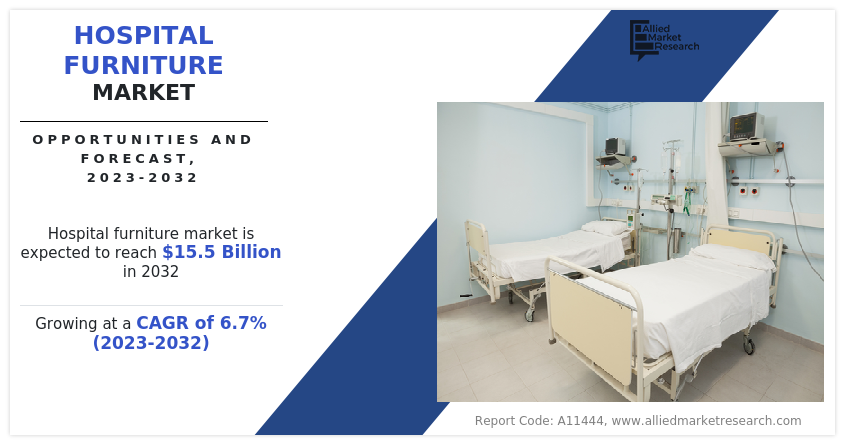 HOSPITAL FURNITURE MARKET

OPPORTUNITIES AND FORECAST, 2023-2032

Hospital furniture market is expected to reach $15.5 Billion in 2032

Growing at a CAGR of 6.7% (2023-2032)

Allied Market Research

Report Code: A11444, www.alliedmarketresearch.com